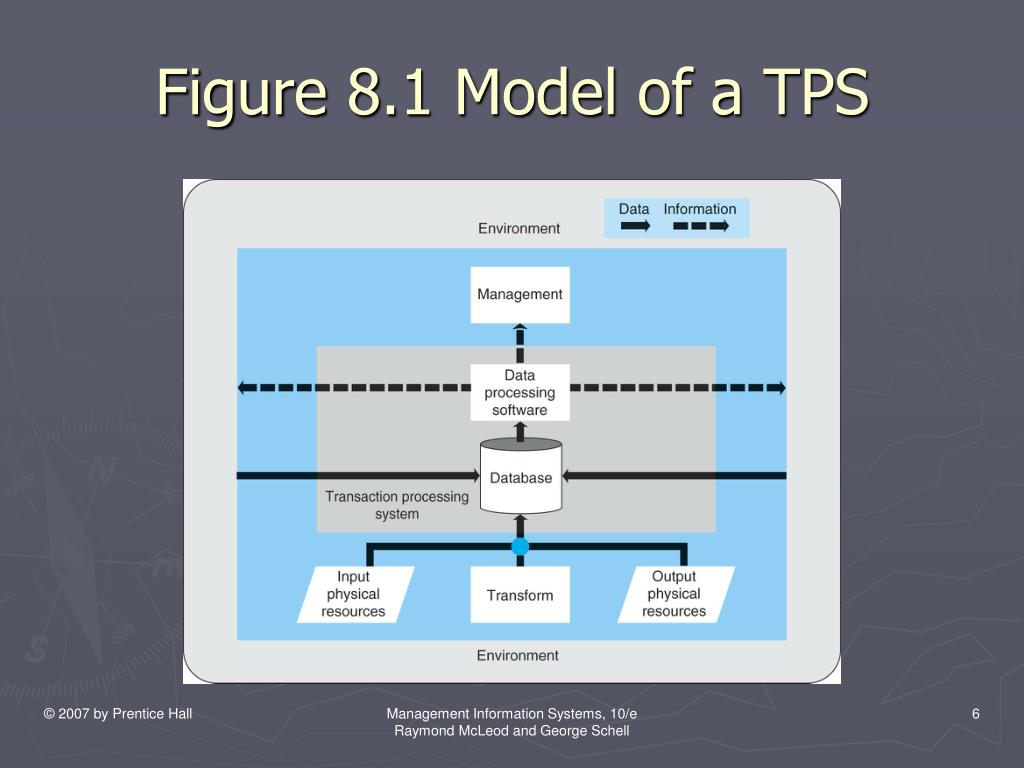 Figure 8.1 Model of a TPS

Data Information

Environment

Management

Data processing software

Database

Transaction processing system

Input physical resources

Transform

Output physical resources

Environment

© 2007 by Prentice Hall

Management Information Systems, 10/e
Raymond McLeod and George Schell

6